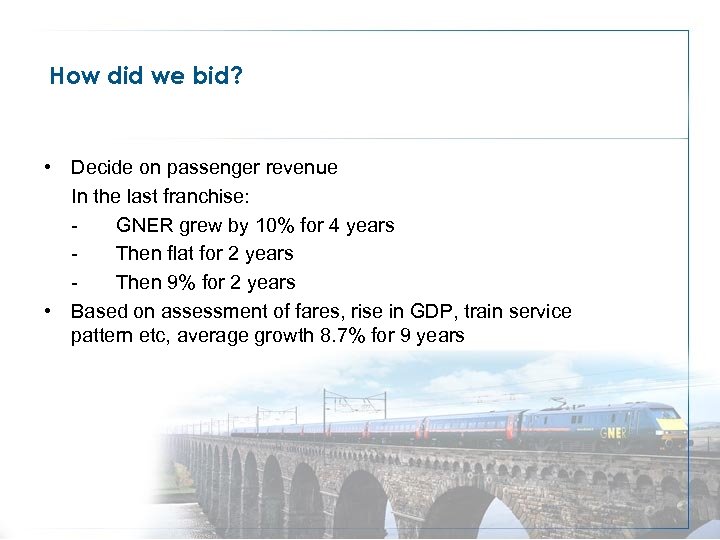 How did we bid?

• Decide on passenger revenue
In the last franchise:
- GNER grew by 10% for 4 years
- Then flat for 2 years
- Then 9% for 2 years
• Based on assessment of fares, rise in GDP, train service pattern etc, average growth 8.7% for 9 years

GNER